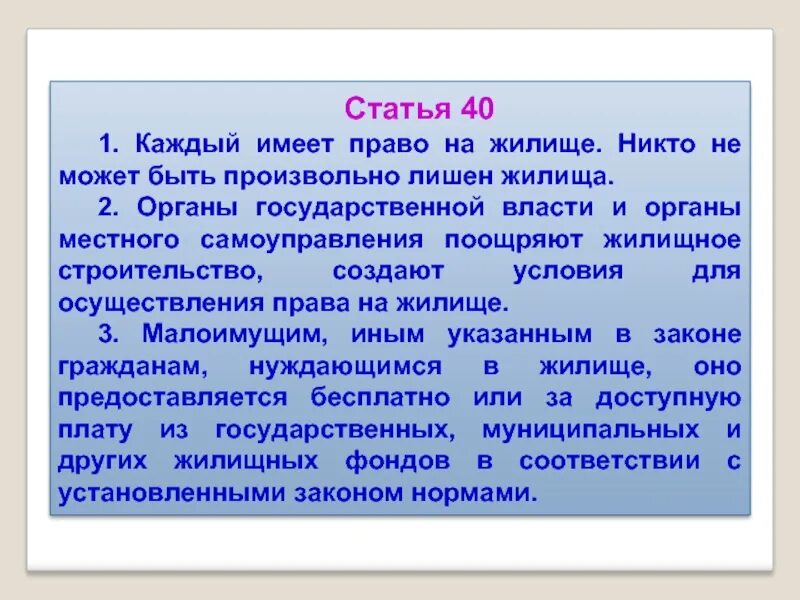 Статья 40

1. Каждый имеет право на жилище. Никто не может быть произвольно лишен жилища.

2. Органы государственной власти и органы местного самоуправления поощряют жилищное строительство, создают условия для осуществления права на жилище.

3. Малоимущим, иным указанным в законе гражданам, нуждающимся в жилище, оно предоставляется бесплатно или за доступную плату из государственных, муниципальных и других жилищных фондов в соответствии с установленными законом нормами.